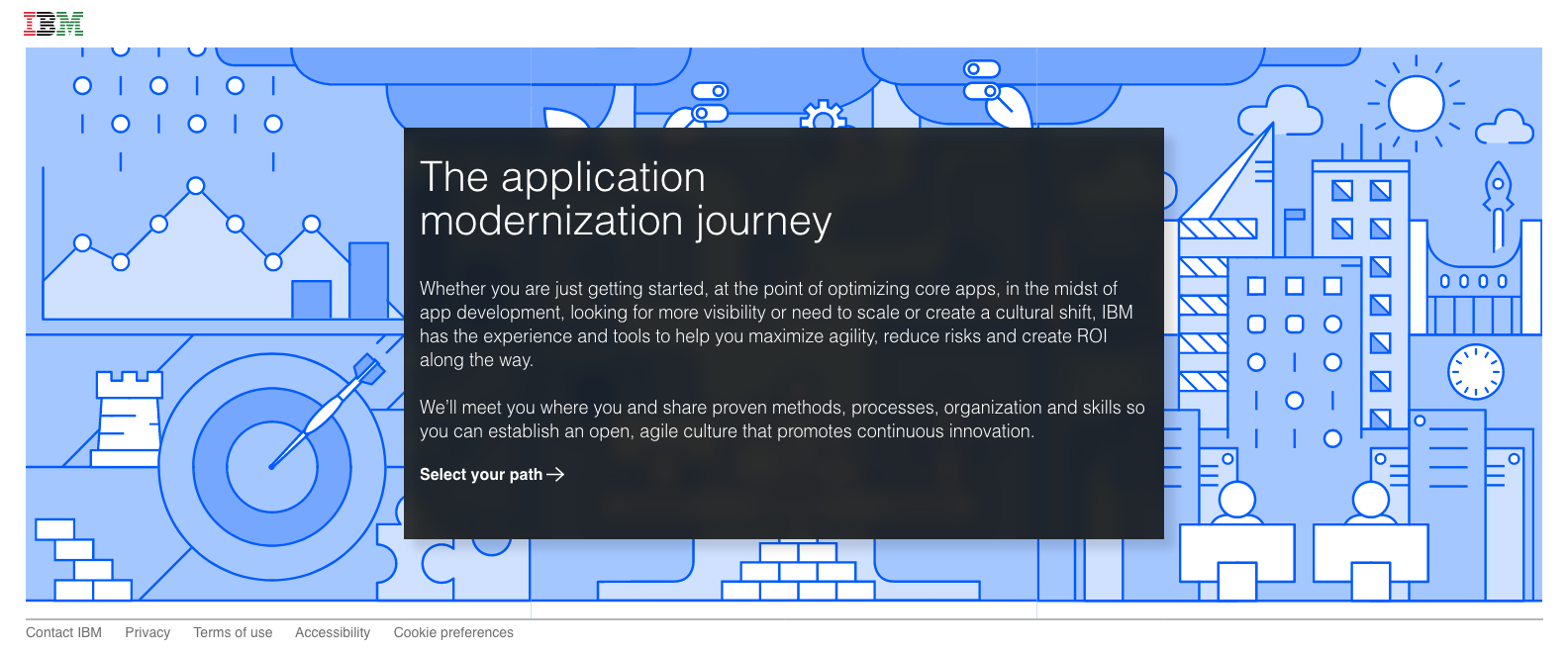 IBM

The application modernization journey

Whether you are just getting started, at the point of optimizing core apps, in the midst of app development, looking for more visibility or need to scale or create a cultural shift, IBM has the experience and tools to help you maximize agility, reduce risks and create ROI along the way.

We'll meet you where you and share proven methods, processes, organization and skills so you can establish an open, agile culture that promotes continuous innovation.

Select your path →

Contact IBM Privacy Terms of use Accessibility Cookie preferences